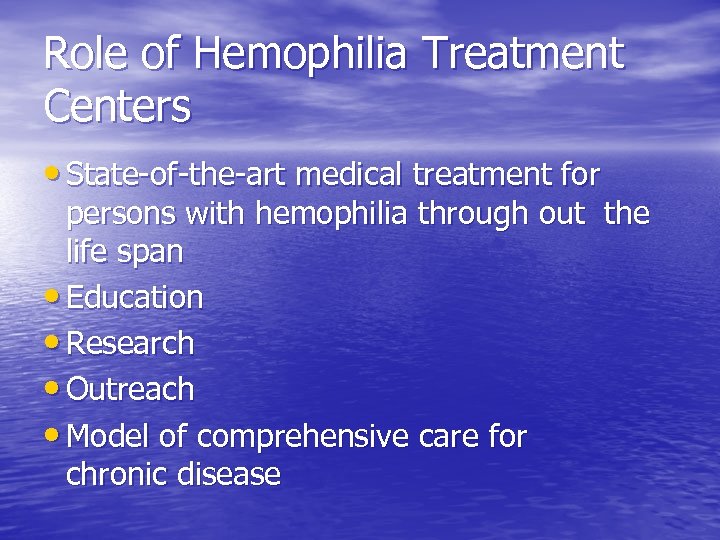 Role of Hemophilia Treatment Centers

• State-of-the-art medical treatment for persons with hemophilia through out the life span
• Education
• Research
• Outreach
• Model of comprehensive care for chronic disease